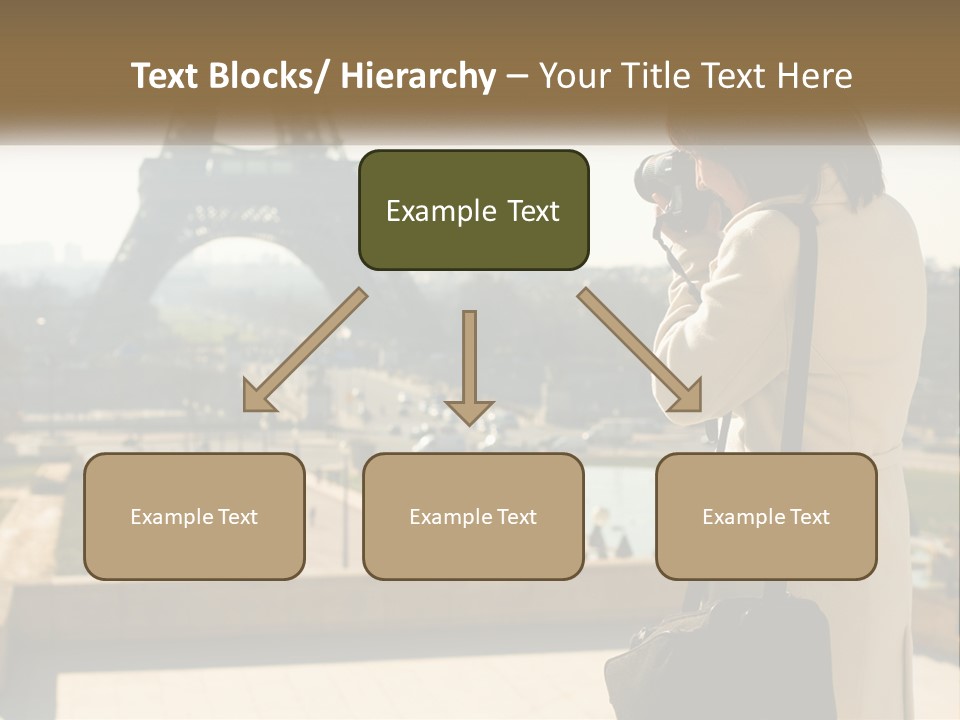 Text Blocks/ Hierarchy – Your Title Text Here

Example Text

Example Text

Example Text

Example Text